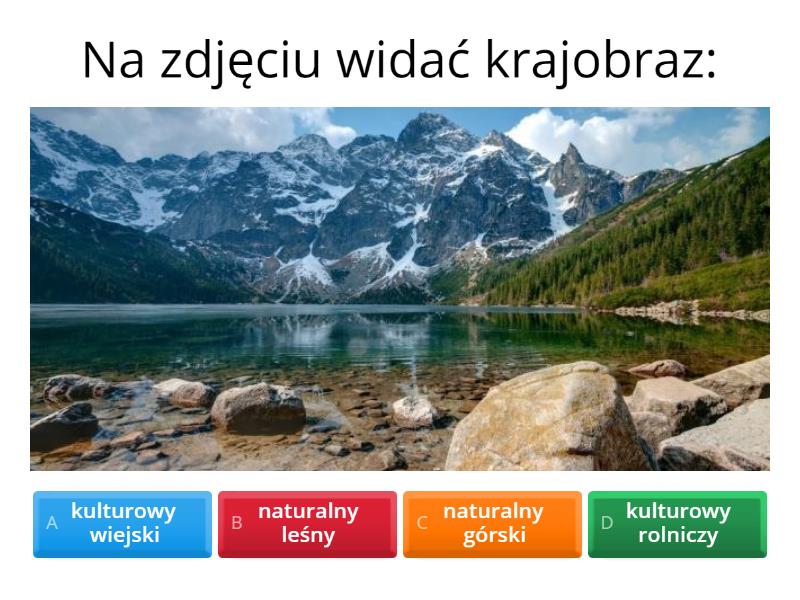 Na zdjęciu widać krajobraz:

A kulturowy wiejski

B naturalny leśny

C naturalny górski

D kulturowy rolniczy